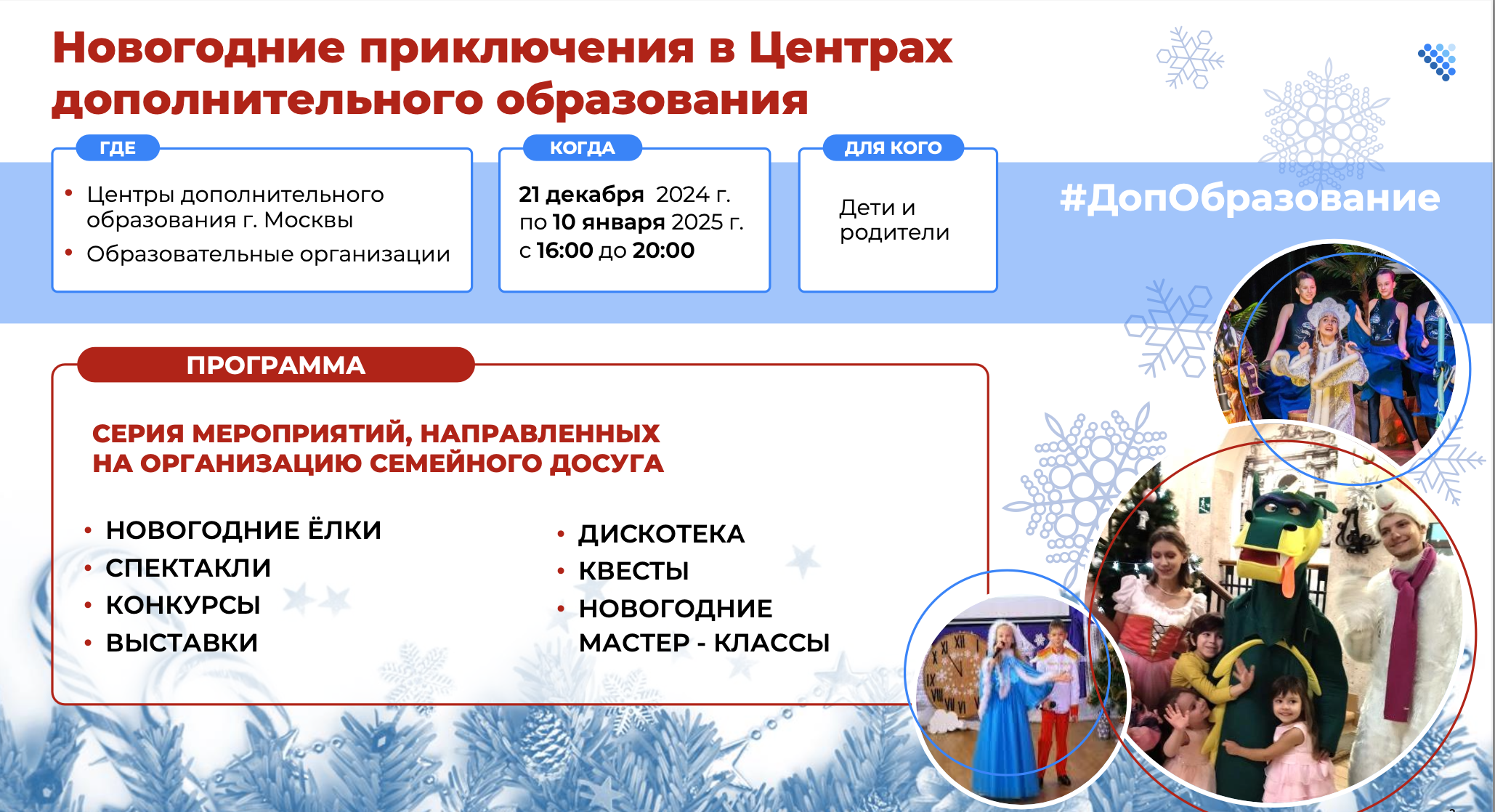 Новогодние приключения в Центрах дополнительного образования

ГДЕ
• Центры дополнительного образования г. Москвы
• Образовательные организации

КОГДА
21 декабря 2024 г. по 10 января 2025 г. с 16:00 до 20:00

ДЛЯ КОГО
Дети и родители

#ДопОбразование

ПРОГРАММА

СЕРИЯ МЕРОПРИЯТИЙ, НАПРАВЛЕННЫХ НА ОРГАНИЗАЦИЮ СЕМЕЙНОГО ДОСУГА

• НОВОГОДНИЕ ЁЛКИ
• СПЕКТАКЛИ
• КОНКУРСЫ
• ВЫСТАВКИ

• ДИСКОТЕКА
• КВЕСТЫ
• НОВОГОДНИЕ МАСТЕР - КЛАССЫ